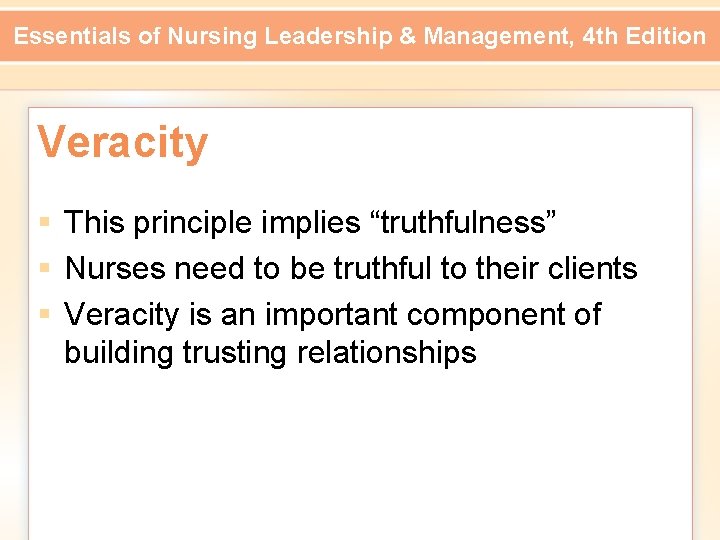 Essentials of Nursing Leadership & Management, 4th Edition

Veracity

▪ This principle implies “truthfulness”
▪ Nurses need to be truthful to their clients
▪ Veracity is an important component of building trusting relationships